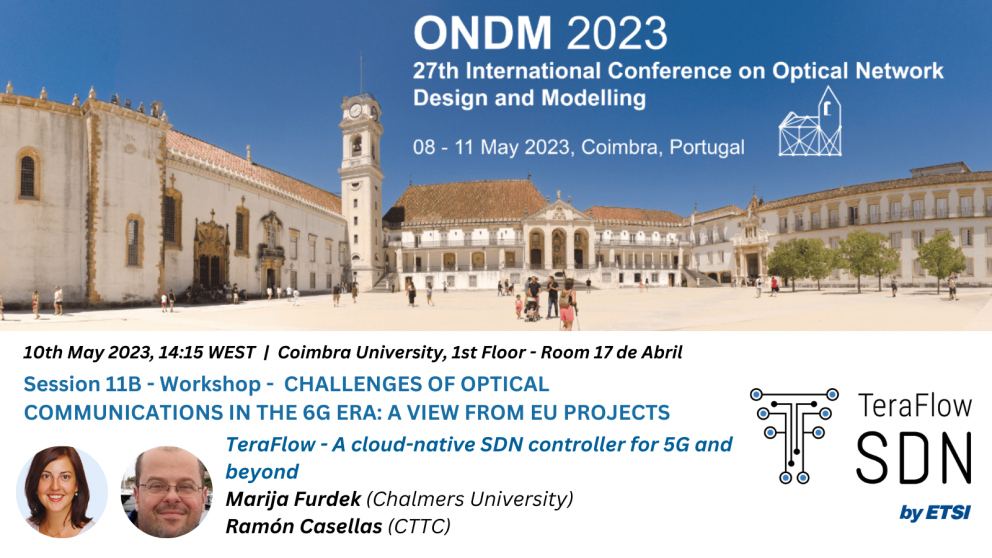 ONDM 2023
27th International Conference on Optical Network Design and Modelling

08 - 11 May 2023, Coimbra, Portugal

10th May 2023, 14:15 WEST | Coimbra University, 1st Floor - Room 17 de Abril

Session 11B - Workshop - CHALLENGES OF OPTICAL COMMUNICATIONS IN THE 6G ERA: A VIEW FROM EU PROJECTS

TeraFlow - A cloud-native SDN controller for 5G and beyond
Marija Furdek (Chalmers University)
Ramón Casellas (CTTC)

TeraFlow SDN
by ETSI